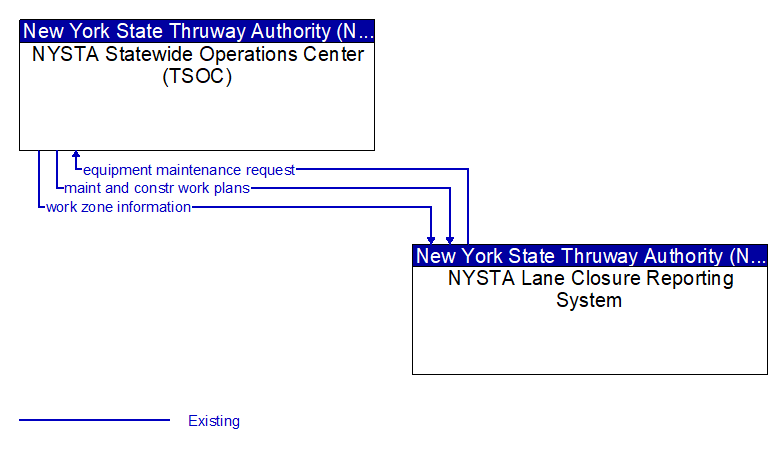 New York State Thruway Authority (N...
NYSTA Statewide Operations Center (TSOC)

equipment maintenance request
maint and constr work plans
work zone information

New York State Thruway Authority (N...
NYSTA Lane Closure Reporting System

Existing